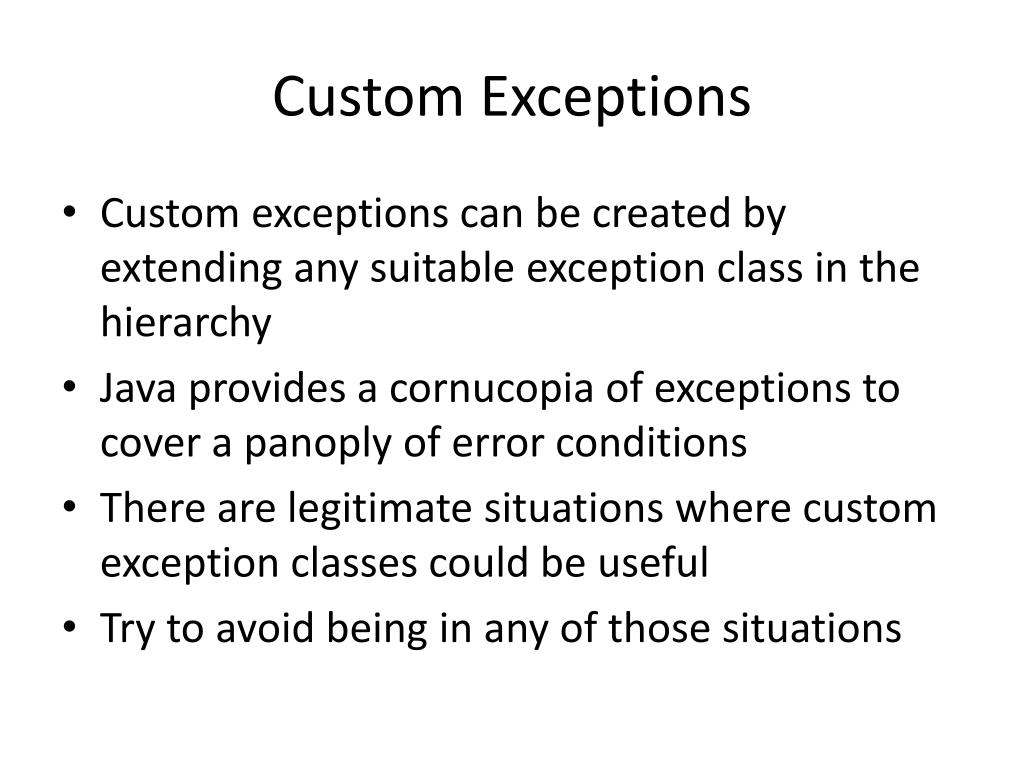 Custom Exceptions

• Custom exceptions can be created by extending any suitable exception class in the hierarchy
• Java provides a cornucopia of exceptions to cover a panoply of error conditions
• There are legitimate situations where custom exception classes could be useful
• Try to avoid being in any of those situations